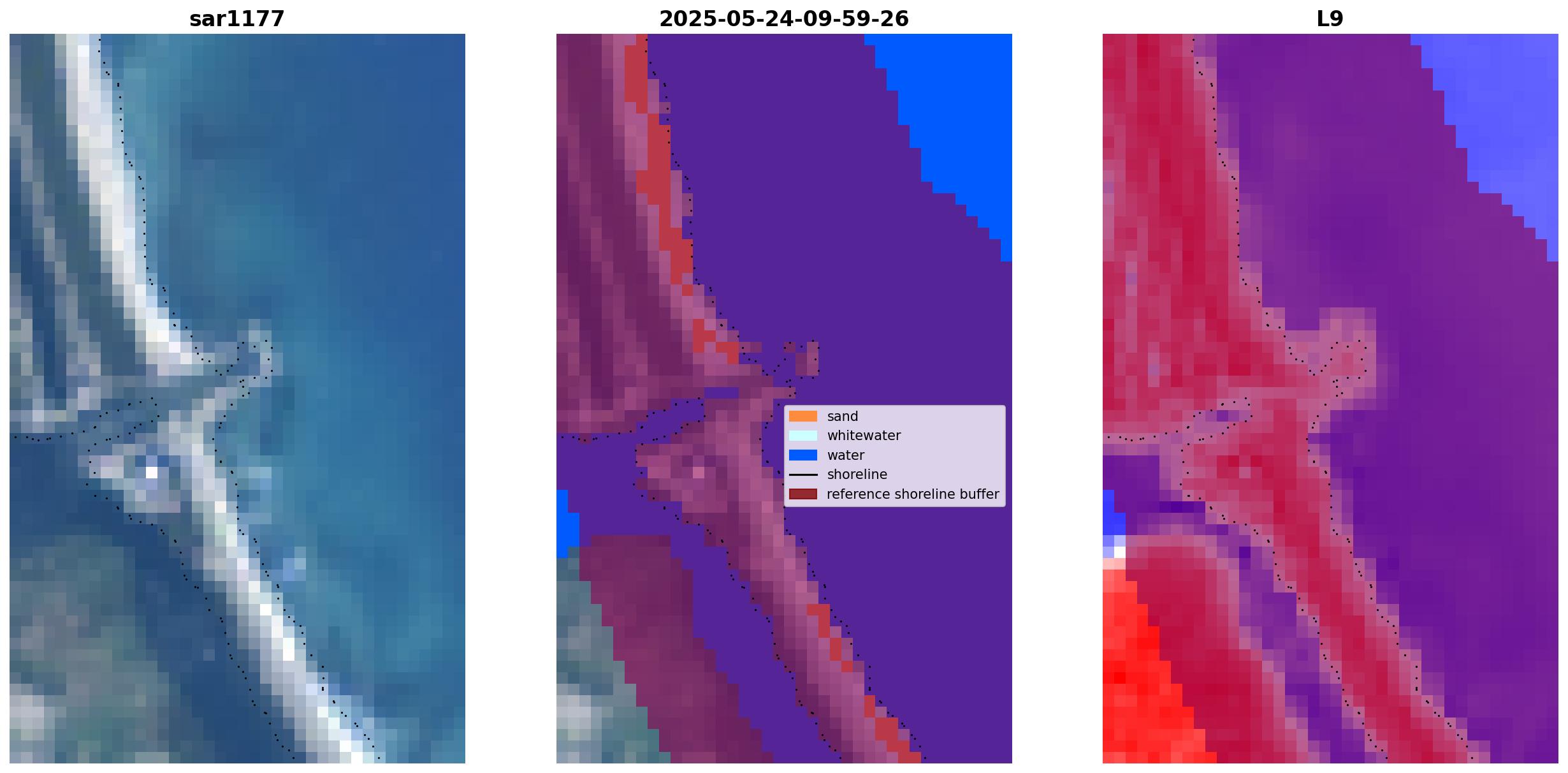 sar1177

2025-05-24-09-59-26

L9

sand
whitewater
water
shoreline
reference shoreline buffer